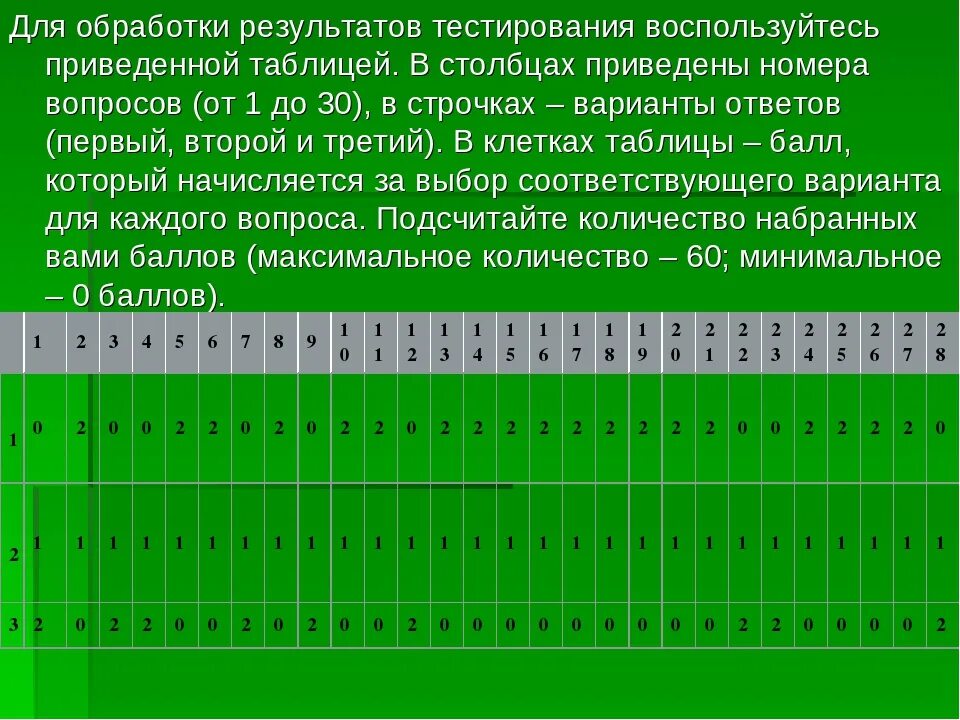 Для обработки результатов тестирования воспользуйтесь приведенной таблицей. В столбцах приведены номера вопросов (от 1 до 30), в строчках – варианты ответов (первый, второй и третий). В клетках таблицы – балл, который начисляется за выбор соответствующего варианта для каждого вопроса. Подсчитайте количество набранных вами баллов (максимальное количество – 60; минимальное – 0 баллов).

| | 1 | 2 | 3 | 4 | 5 | 6 | 7 | 8 | 9 | 10 | 11 | 12 | 13 | 14 | 15 | 16 | 17 | 18 | 19 | 20 | 21 | 22 | 23 | 24 | 25 | 26 | 27 | 28 |
|---|---|---|---|---|---|---|---|---|---|---|---|---|---|---|---|---|---|---|---|---|---|---|---|---|---|---|---|---|
| 1 | 0 | 2 | 0 | 0 | 2 | 2 | 0 | 2 | 0 | 2 | 2 | 0 | 2 | 2 | 2 | 2 | 2 | 2 | 2 | 2 | 2 | 0 | 0 | 2 | 2 | 2 | 2 | 0 |
| 2 | 1 | 1 | 1 | 1 | 1 | 1 | 1 | 1 | 1 | 1 | 1 | 1 | 1 | 1 | 1 | 1 | 1 | 1 | 1 | 1 | 1 | 1 | 1 | 1 | 1 | 1 | 1 | 1 |
| 3 | 2 | 0 | 2 | 2 | 0 | 0 | 2 | 0 | 2 | 0 | 0 | 2 | 0 | 0 | 0 | 0 | 0 | 0 | 0 | 0 | 0 | 2 | 2 | 0 | 0 | 0 | 0 | 2 |